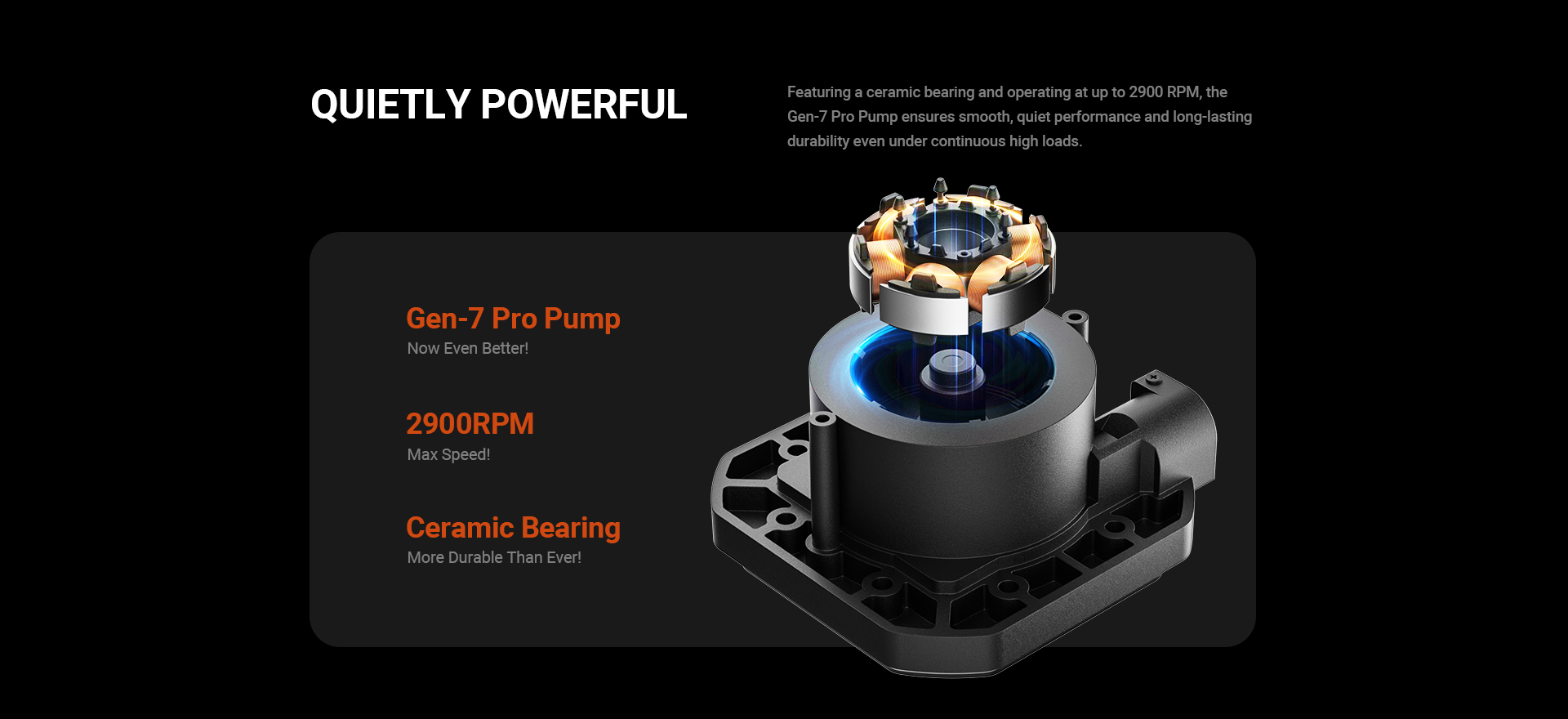 QUIETLY POWERFUL

Featuring a ceramic bearing and operating at up to 2900 RPM, the Gen-7 Pro Pump ensures smooth, quiet performance and long-lasting durability even under continuous high loads.

Gen-7 Pro Pump
Now Even Better!

2900RPM
Max Speed!

Ceramic Bearing
More Durable Than Ever!